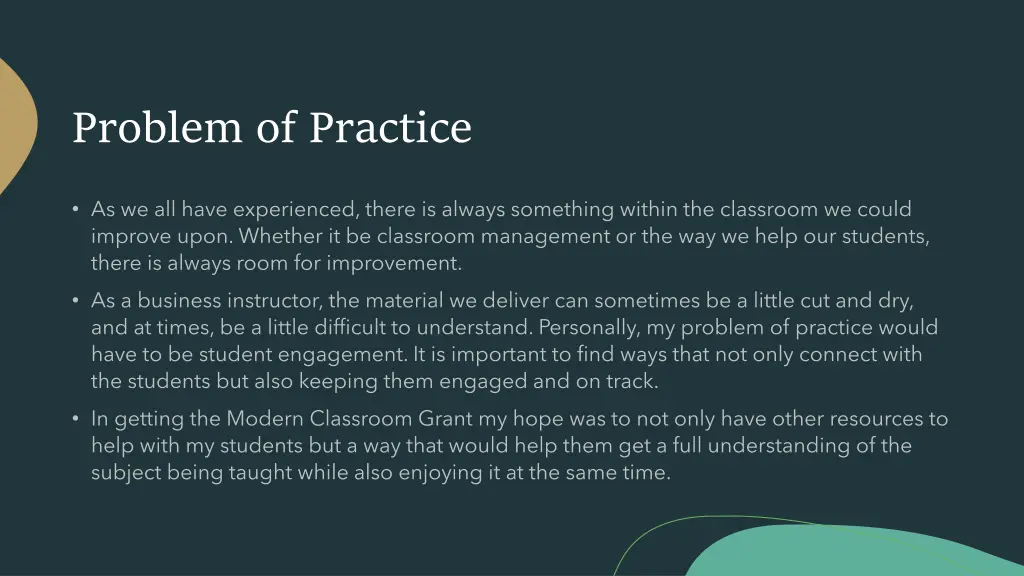 Problem of Practice

• As we all have experienced, there is always something within the classroom we could improve upon. Whether it be classroom management or the way we help our students, there is always room for improvement.

• As a business instructor, the material we deliver can sometimes be a little cut and dry, and at times, be a little difficult to understand. Personally, my problem of practice would have to be student engagement. It is important to find ways that not only connect with the students but also keeping them engaged and on track.

• In getting the Modern Classroom Grant my hope was to not only have other resources to help with my students but a way that would help them get a full understanding of the subject being taught while also enjoying it at the same time.